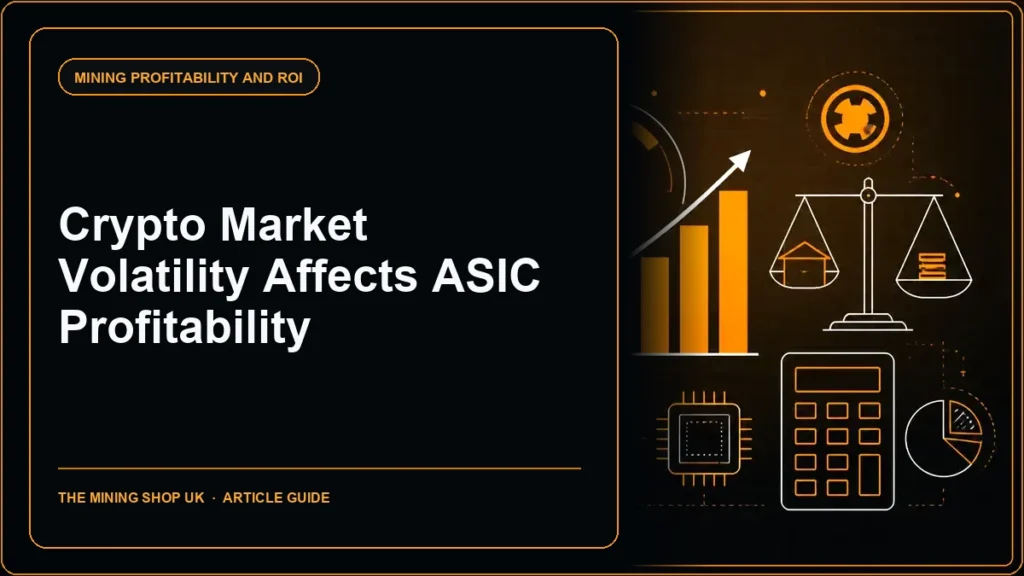 MINING PROFITABILITY AND ROI

Crypto Market Volatility Affects ASIC Profitability

THE MINING SHOP UK · ARTICLE GUIDE